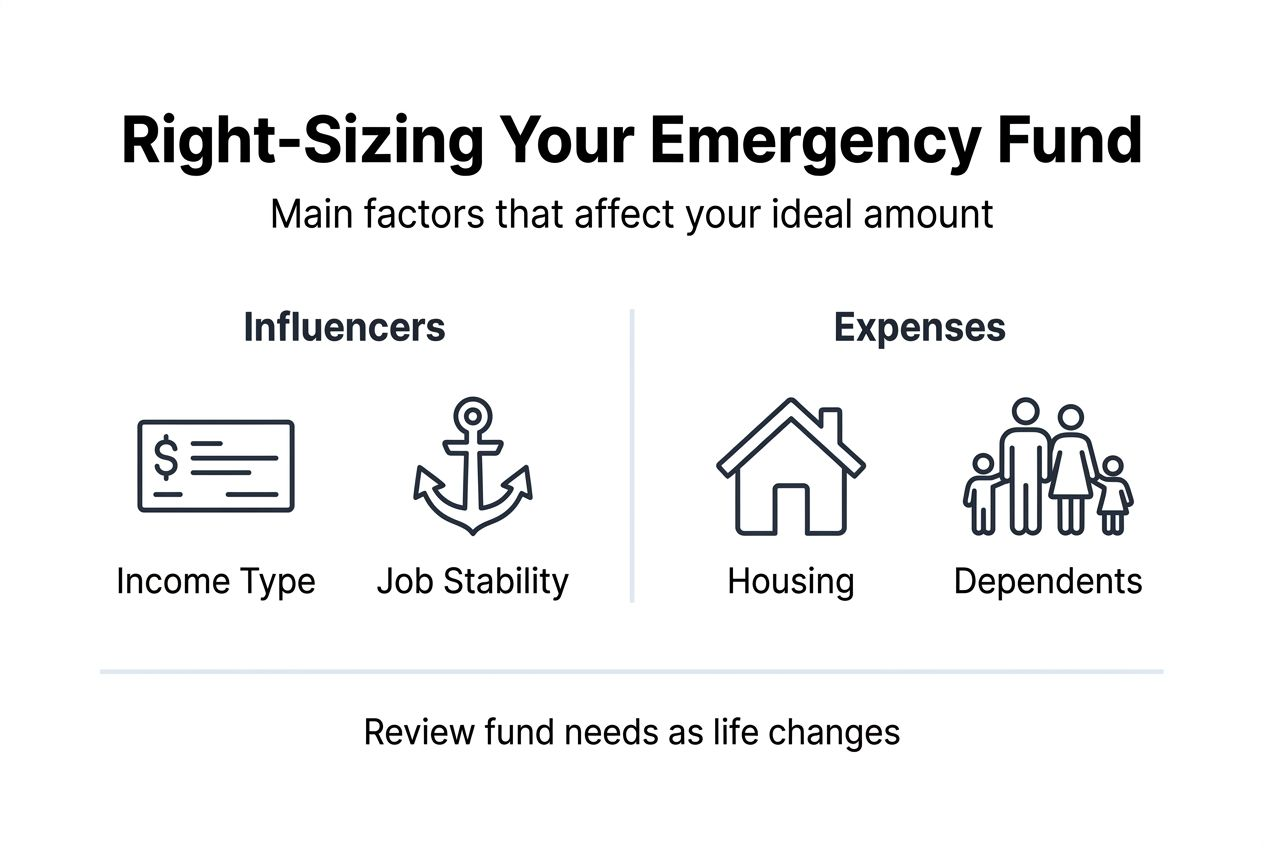 Right-Sizing Your Emergency Fund

Main factors that affect your ideal amount

Influencers

$

Income Type

Job Stability

Expenses

Housing

Dependents

Review fund needs as life changes